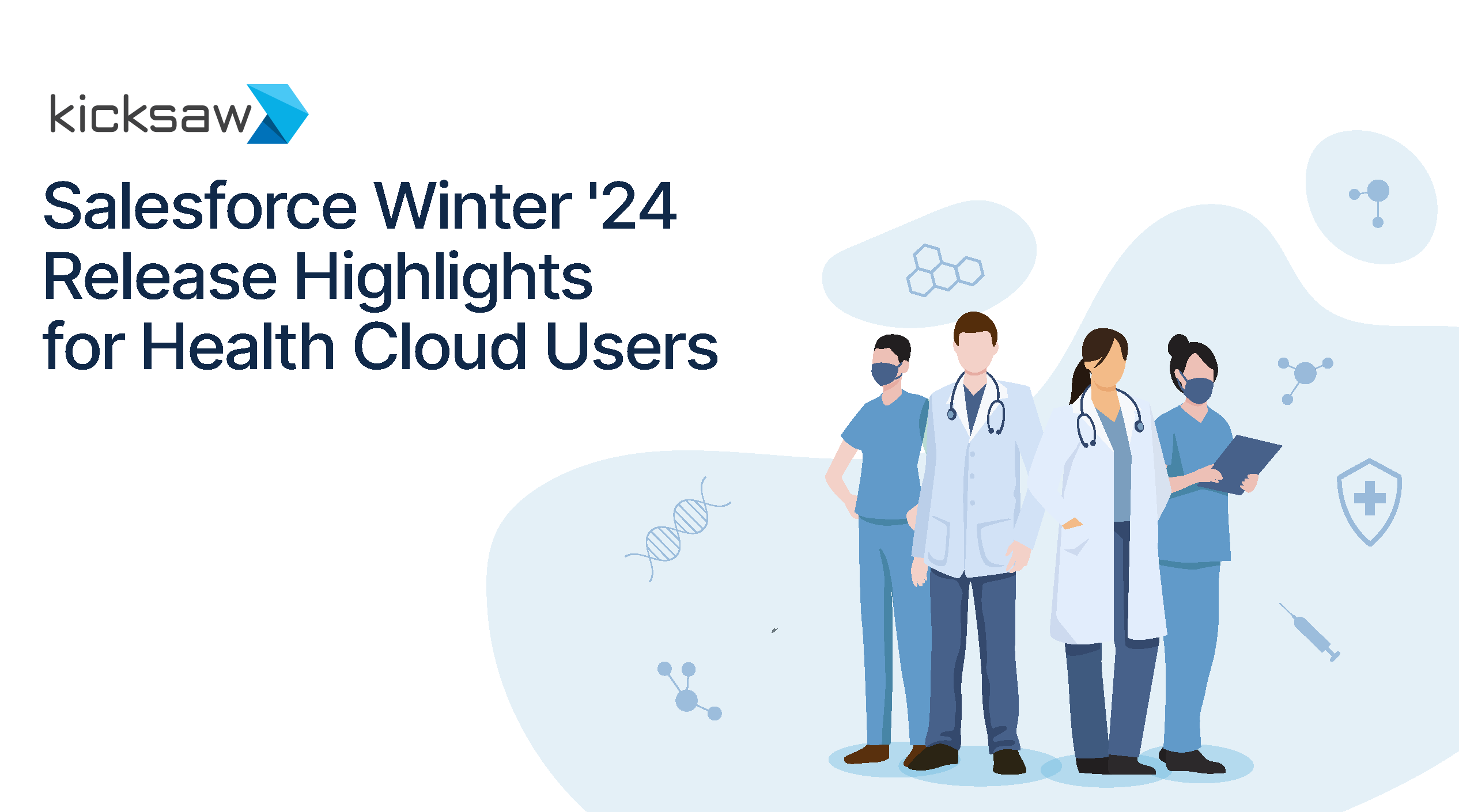 kicksaw

Salesforce Winter '24
Release Highlights
for Health Cloud Users